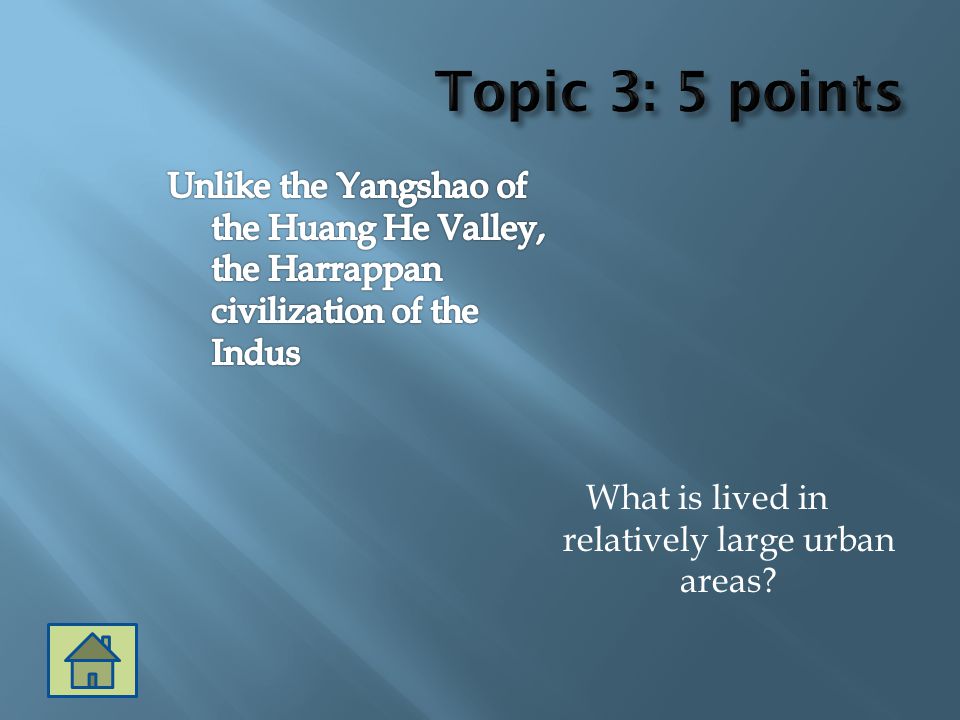 Topic 3: 5 points

Unlike the Yangshao of the Huang He Valley, the Harrappan civilization of the Indus

What is lived in relatively large urban areas?